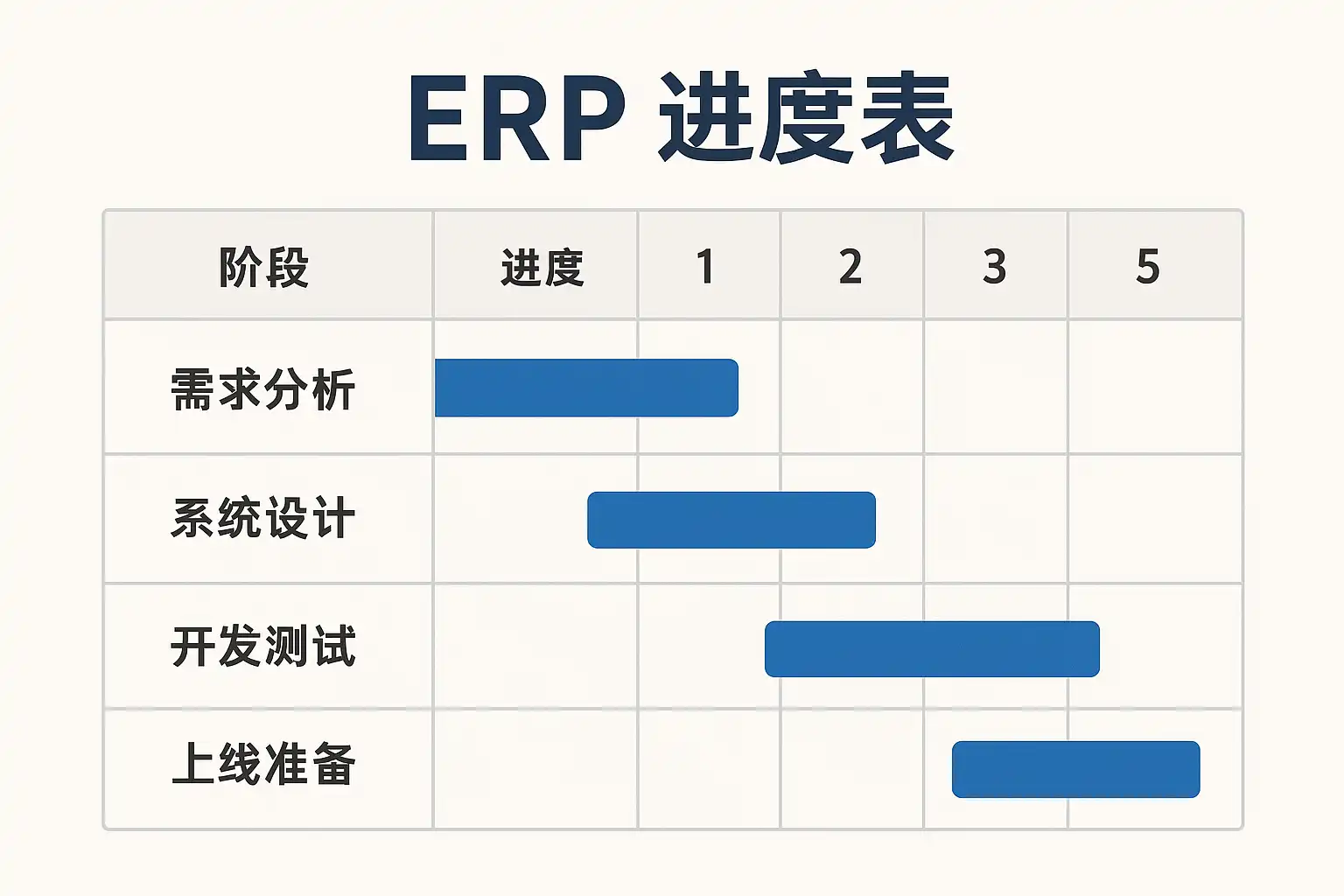 ERP 进度表

| 阶段 | 进度 | 1 | 2 | 3 | 5 |
|---|---|---|---|---|---|
| 需求分析 | | | | | |
| 系统设计 | | | | | |
| 开发测试 | | | | | |
| 上线准备 | | | | | |